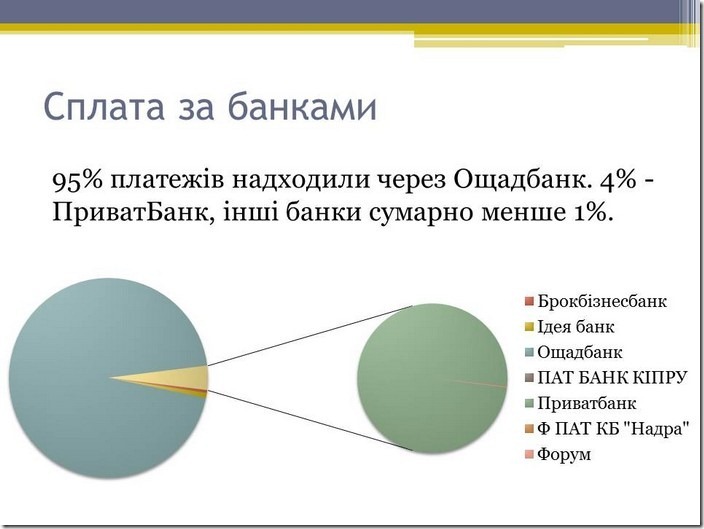 Сплата за банками

95% платежів надходили через Ощадбанк. 4% - ПриватБанк, інші банки сумарно менше 1%.

Брокбізнесбанк
Ідея банк
Ощадбанк
ПАТ БАНК КІПРУ
Приватбанк
Ф ПАТ КБ "Надра"
Форум